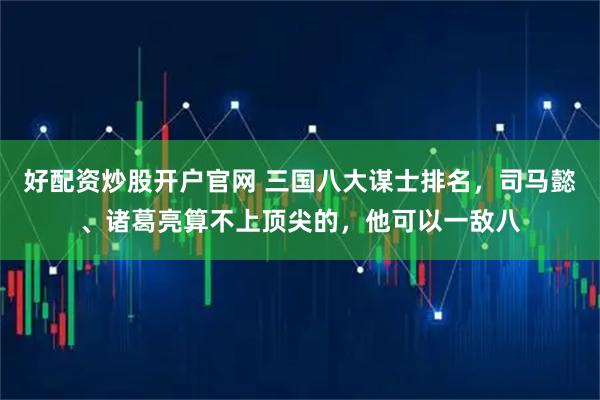 好配资炒股开户官网 三国八大谋士排名，司马懿、诸葛亮算不上顶尖的，他可以一敌八